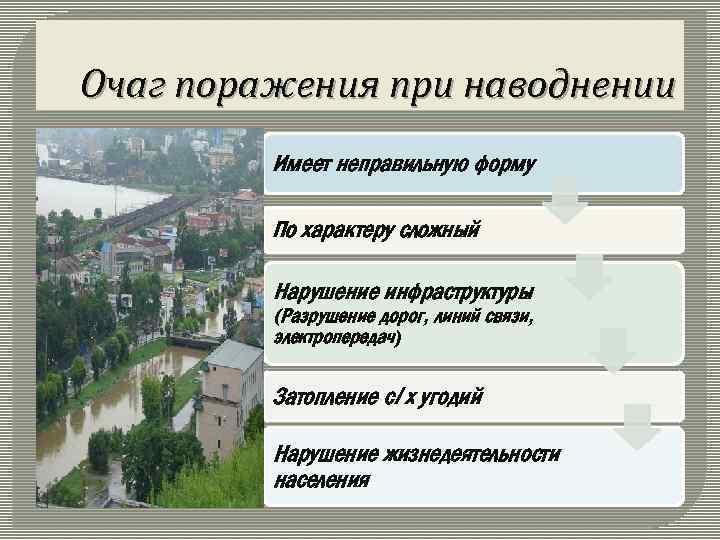 Очаг поражения при наводнении

Имеет неправильную форму

По характеру сложный

Нарушение инфраструктуры (Разрушение дорог, линий связи, электропередач)

Затопление с/ х угодий

Нарушение жизнедеятельности населения